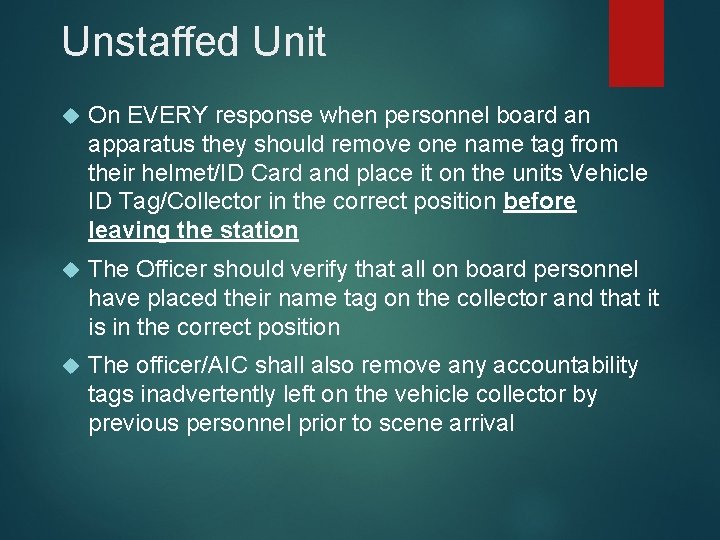 Unstaffed Unit

On EVERY response when personnel board an apparatus they should remove one name tag from their helmet/ID Card and place it on the units Vehicle ID Tag/Collector in the correct position before leaving the station

The Officer should verify that all on board personnel have placed their name tag on the collector and that it is in the correct position

The officer/AIC shall also remove any accountability tags inadvertently left on the vehicle collector by previous personnel prior to scene arrival